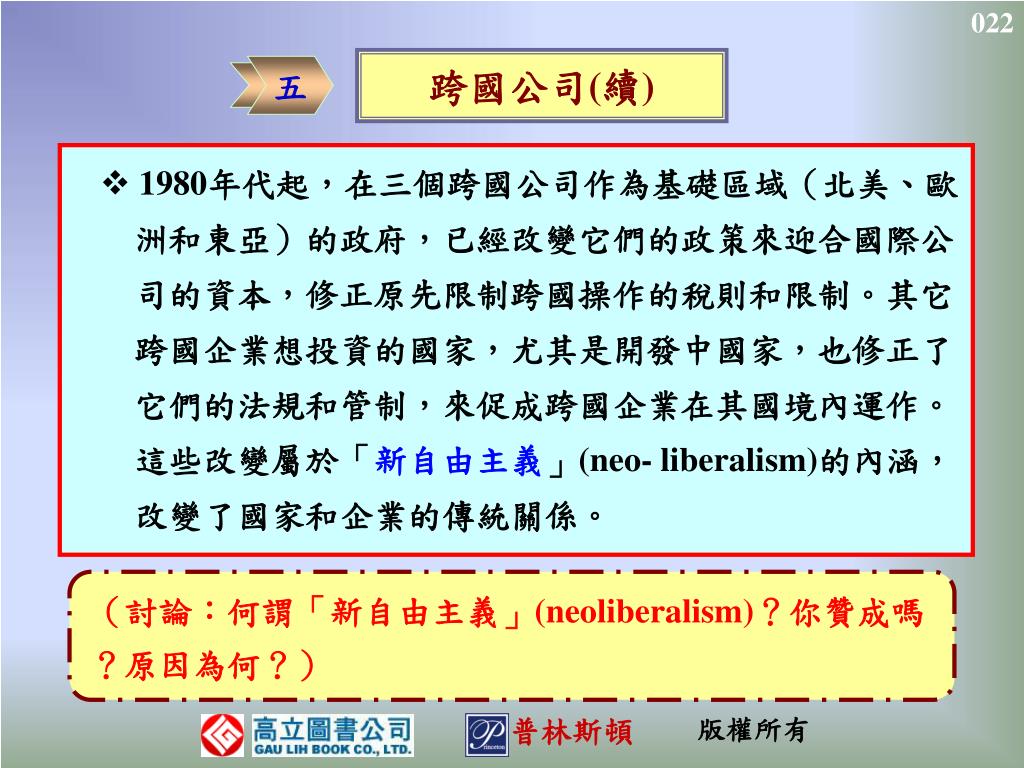 022

五

跨國公司(續)

❖ 1980年代起，在三個跨國公司作為基礎區域（北美、歐洲和東亞）的政府，已經改變它們的政策來迎合國際公司的資本，修正原先限制跨國操作的稅則和限制。其它跨國企業想投資的國家，尤其是開發中國家，也修正了它們的法規和管制，來促成跨國企業在其國境內運作。這些改變屬於「新自由主義」(neo- liberalism)的內涵，改變了國家和企業的傳統關係。

（討論：何謂「新自由主義」(neoliberalism)？你贊成嗎？原因為何？）

高立圖書公司
GAU LIH BOOK CO., LTD.

Princeton

普林斯頓

版權所有